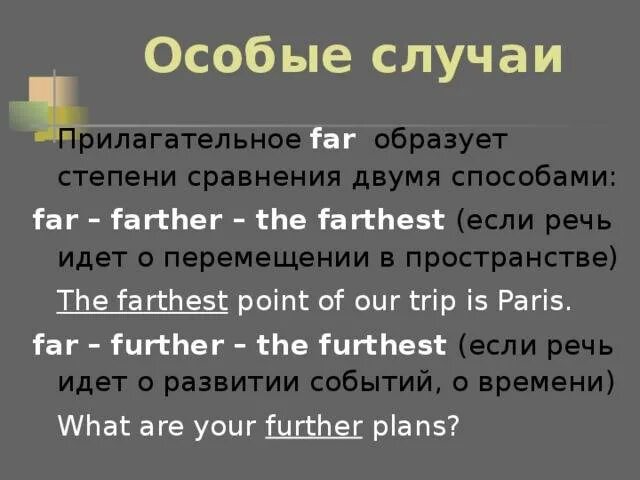 Особые случаи

Прилагательное far образует степени сравнения двумя способами:

far – farther – the farthest (если речь идет о перемещении в пространстве)

The farthest point of our trip is Paris.

far – further – the furthest (если речь идет о развитии событий, о времени)

What are your further plans?